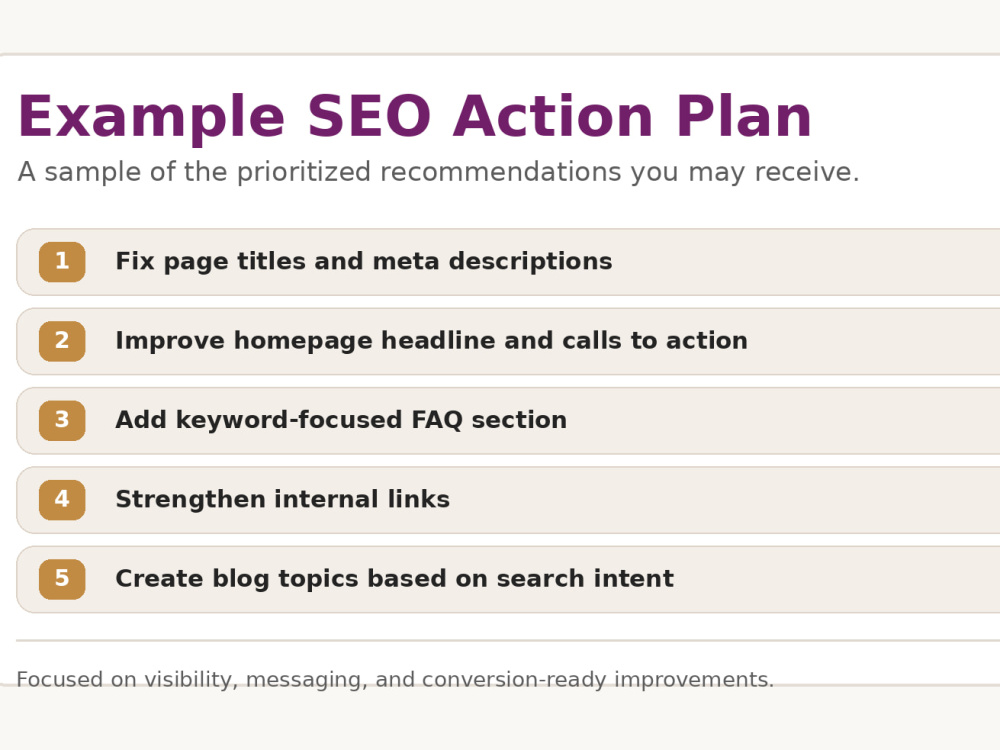 Example SEO Action Plan

A sample of the prioritized recommendations you may receive.

1 Fix page titles and meta descriptions

2 Improve homepage headline and calls to action

3 Add keyword-focused FAQ section

4 Strengthen internal links

5 Create blog topics based on search intent

Focused on visibility, messaging, and conversion-ready improvements.